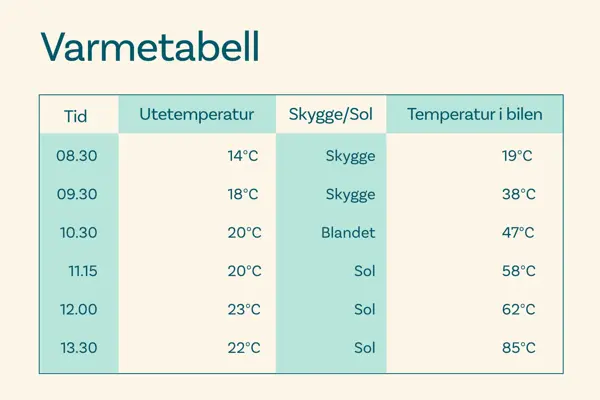 Varmetabell

| Tid | Utetemperatur | Skygge/Sol | Temperatur i bilen |
|---|---|---|---|
| 08.30 | 14°C | Skygge | 19°C |
| 09.30 | 18°C | Skygge | 38°C |
| 10.30 | 20°C | Blandet | 47°C |
| 11.15 | 20°C | Sol | 58°C |
| 12.00 | 23°C | Sol | 62°C |
| 13.30 | 22°C | Sol | 85°C |